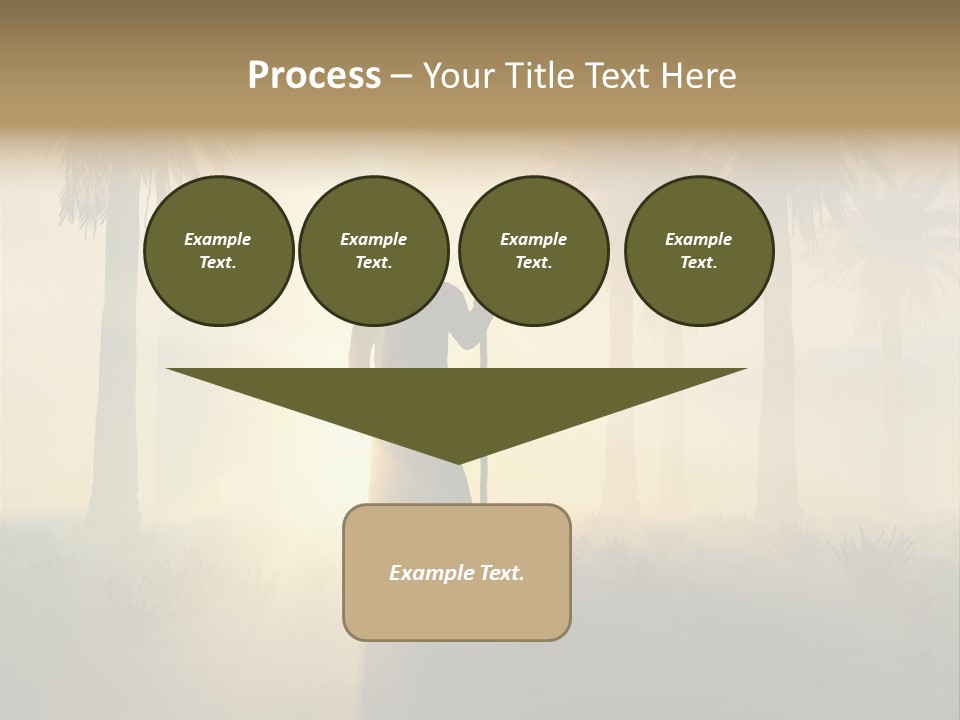 Process – Your Title Text Here

Example Text.

Example Text.

Example Text.

Example Text.

Example Text.